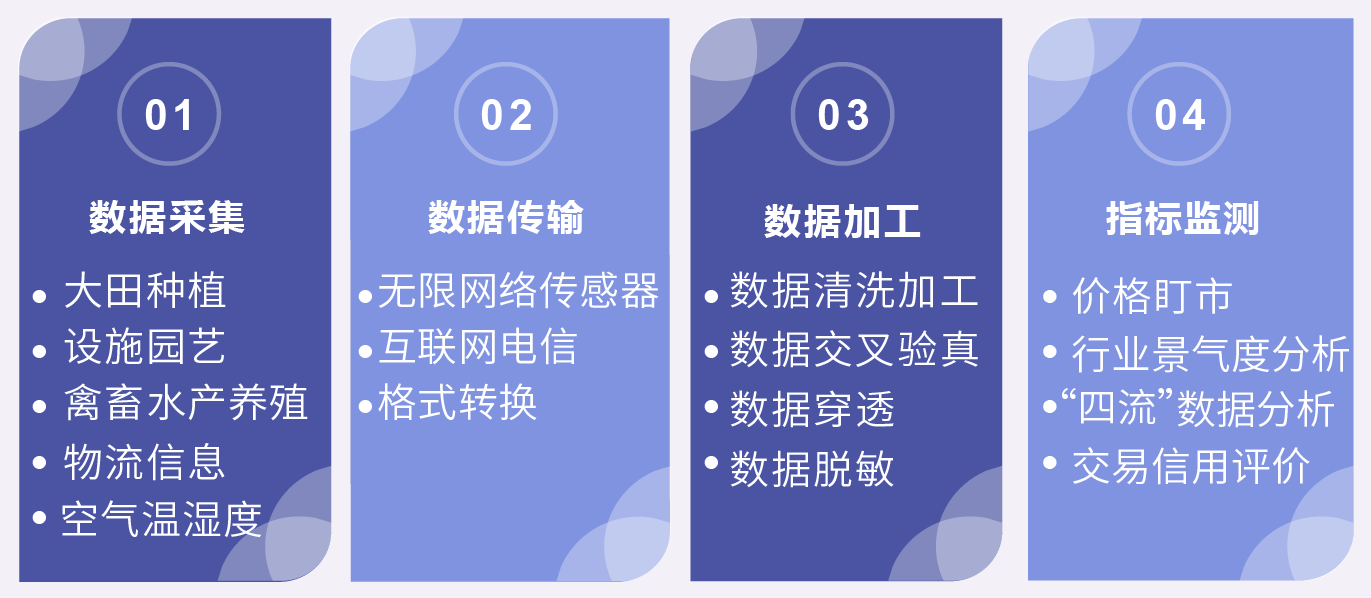 01

数据采集

• 大田种植
• 设施园艺
• 禽畜水产养殖
• 物流信息
• 空气温湿度

02

数据传输

• 无限网络传感器
• 互联网电信
• 格式转换

03

数据加工

• 数据清洗加工
• 数据交叉验真
• 数据穿透
• 数据脱敏

04

指标监测

• 价格盯市
• 行业景气度分析
• “四流”数据分析
• 交易信用评价